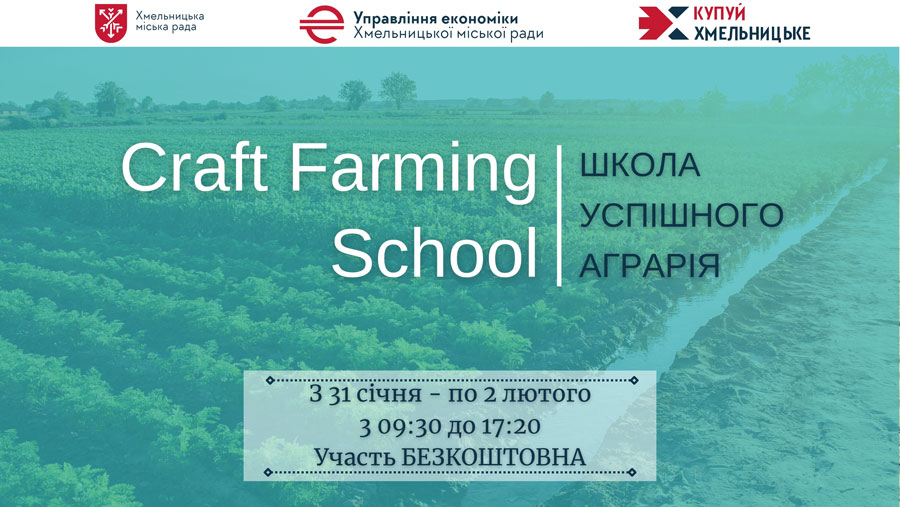 Хмельницька міська рада

Управління економіки
Хмельницької міської ради

КУПУЙ ХМЕЛЬНИЦЬКЕ

Craft Farming School

ШКОЛА УСПІШНОГО АГРАРІЯ

З 31 січня - по 2 лютого
З 09:30 до 17:20
Участь БЕЗКОШТОВНА